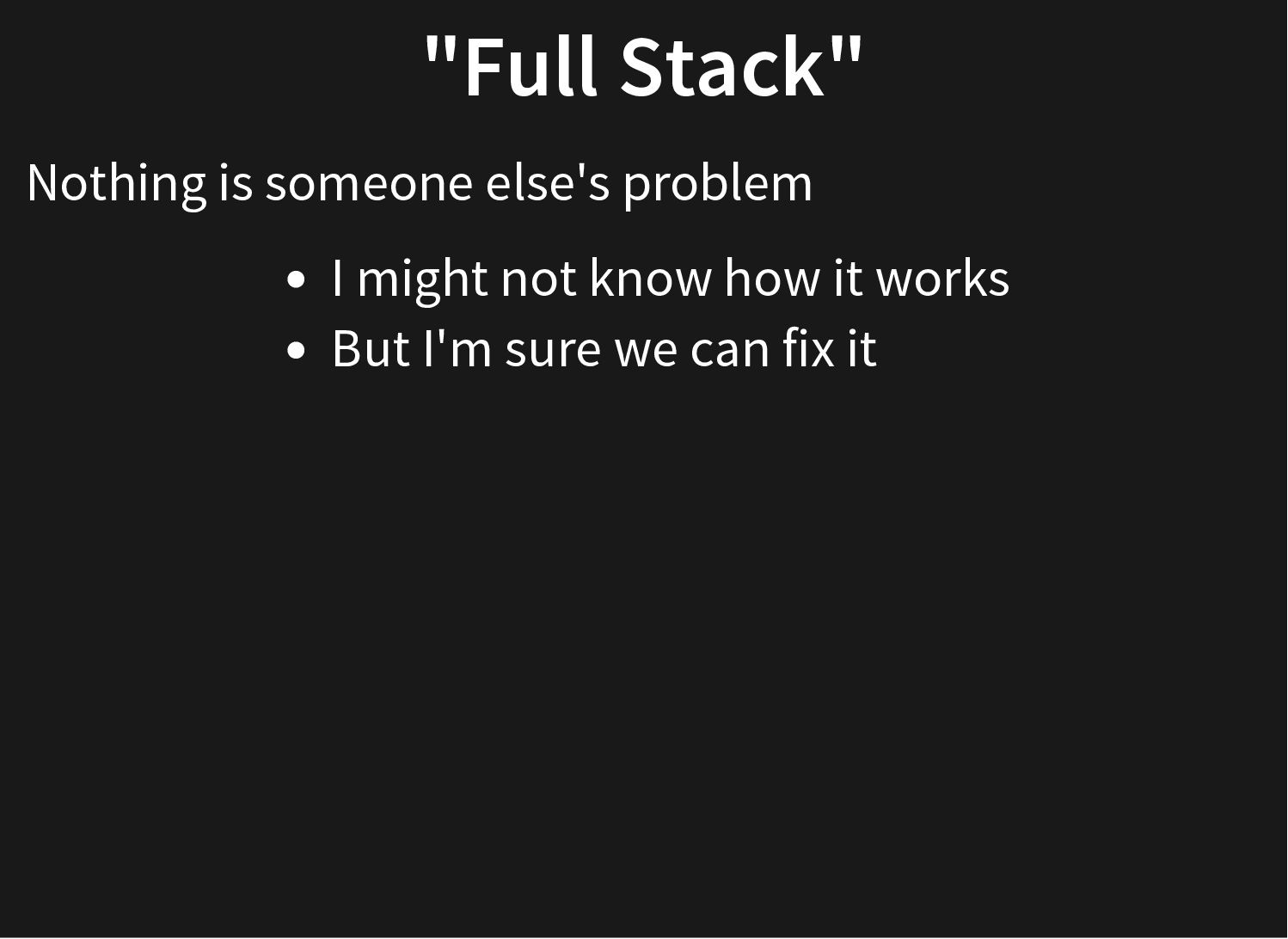 "Full Stack"

Nothing is someone else's problem

- I might not know how it works
- But I'm sure we can fix it